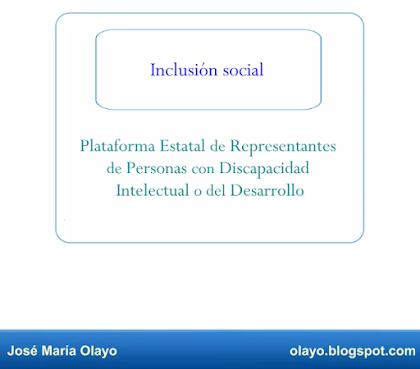 Inclusión social

Plataforma Estatal de Representantes de Personas con Discapacidad Intelectual o del Desarrollo

José María Olayo

olayo.blogspot.com